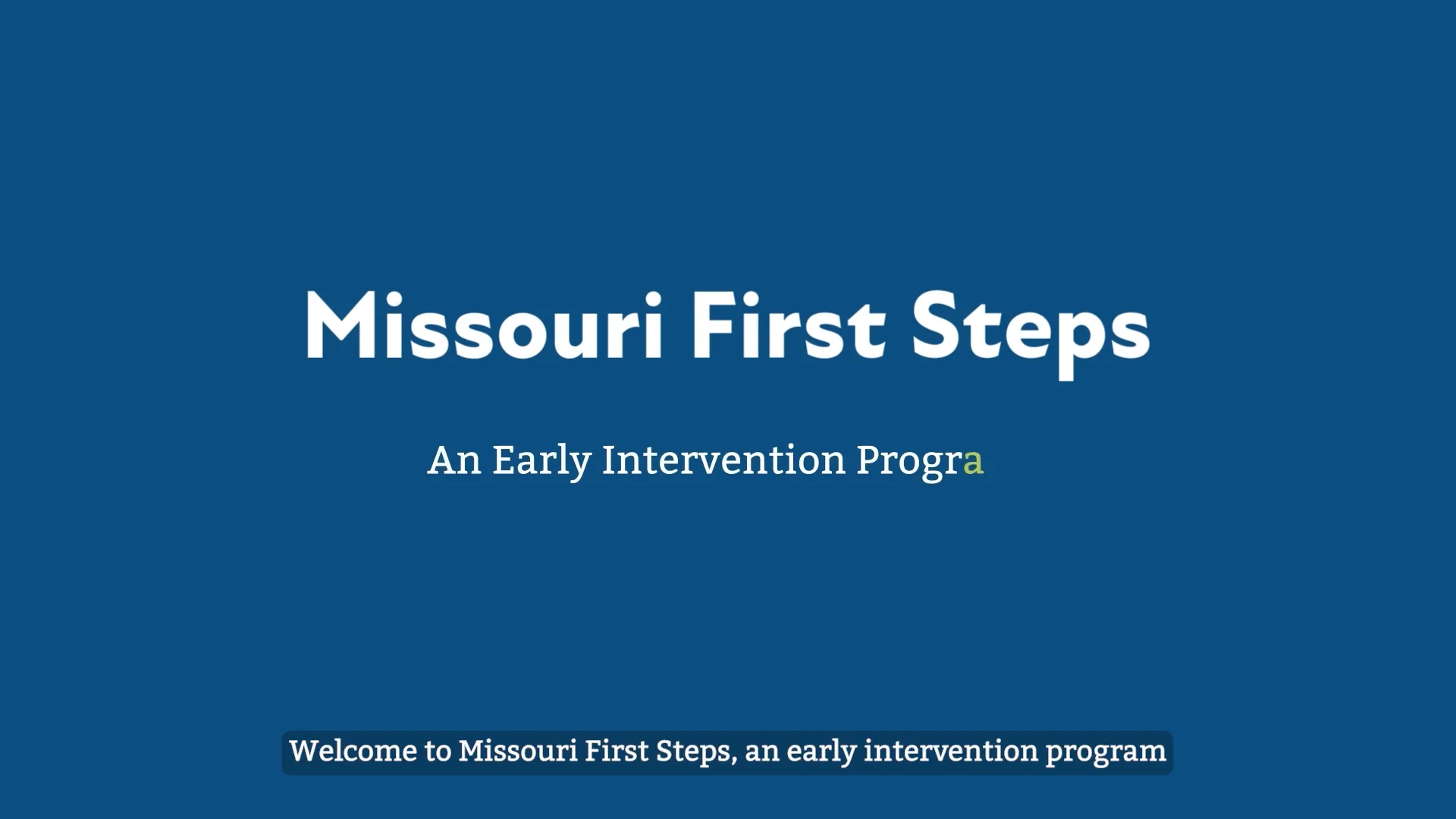 Missouri First Steps

An Early Intervention Progra

Welcome to Missouri First Steps, an early intervention program